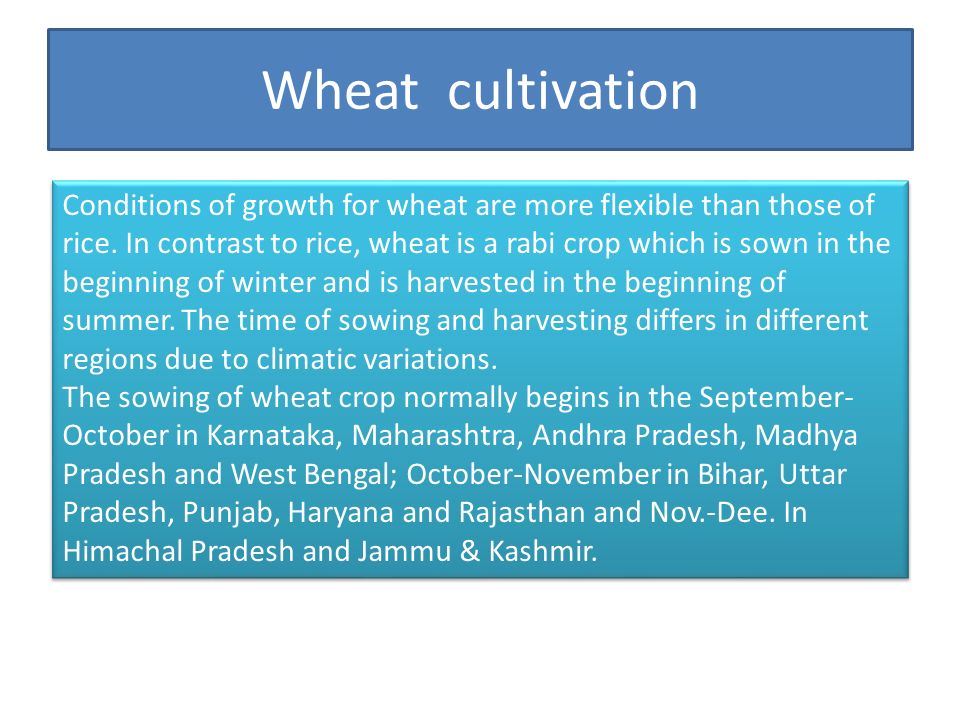 Wheat cultivation

Conditions of growth for wheat are more flexible than those of rice. In contrast to rice, wheat is a rabi crop which is sown in the beginning of winter and is harvested in the beginning of summer. The time of sowing and harvesting differs in different regions due to climatic variations.
The sowing of wheat crop normally begins in the September-October in Karnataka, Maharashtra, Andhra Pradesh, Madhya Pradesh and West Bengal; October-November in Bihar, Uttar Pradesh, Punjab, Haryana and Rajasthan and Nov.-Dee. In Himachal Pradesh and Jammu & Kashmir.